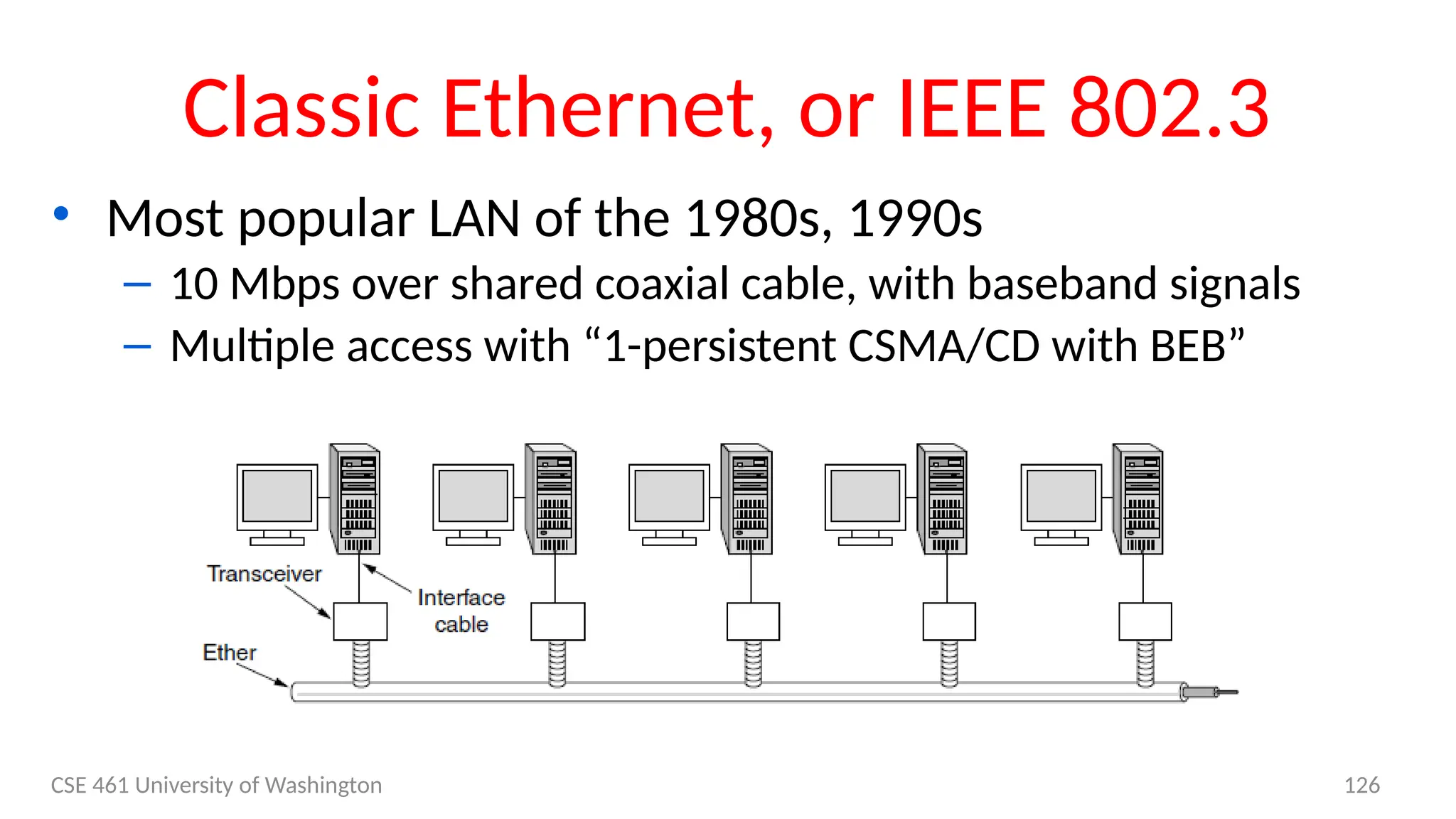 Classic Ethernet, or IEEE 802.3

• Most popular LAN of the 1980s, 1990s
– 10 Mbps over shared coaxial cable, with baseband signals
– Multiple access with “1-persistent CSMA/CD with BEB”

Transceiver
Interface cable
Ether

CSE 461 University of Washington
126